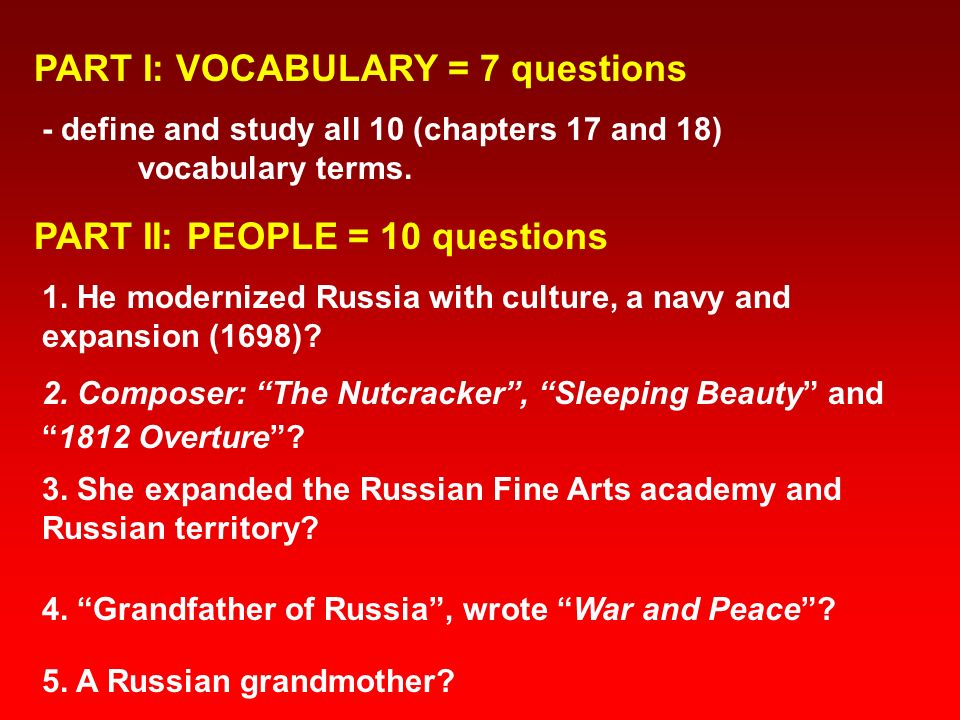 PART I: VOCABULARY = 7 questions

- define and study all 10 (chapters 17 and 18) vocabulary terms.

PART II: PEOPLE = 10 questions

1. He modernized Russia with culture, a navy and expansion (1698)?

2. Composer: “The Nutcracker”, “Sleeping Beauty” and “1812 Overture”?

3. She expanded the Russian Fine Arts academy and Russian territory?

4. “Grandfather of Russia”, wrote “War and Peace”?

5. A Russian grandmother?